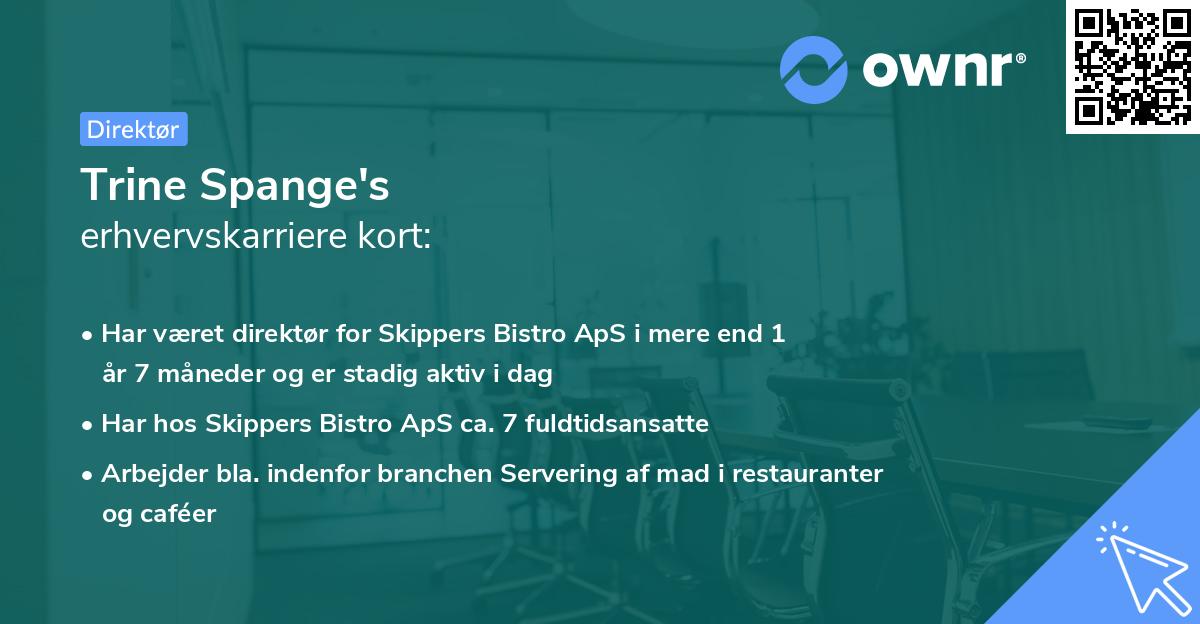 ownr®

Direktør

Trine Spange's
erhvervskarriere kort:

• Har været direktør for Skippers Bistro ApS i mere end 1 år 7 måneder og er stadig aktiv i dag

• Har hos Skippers Bistro ApS ca. 7 fuldtidsansatte

• Arbejder bla. indenfor branchen Servering af mad i restauranter og caféer